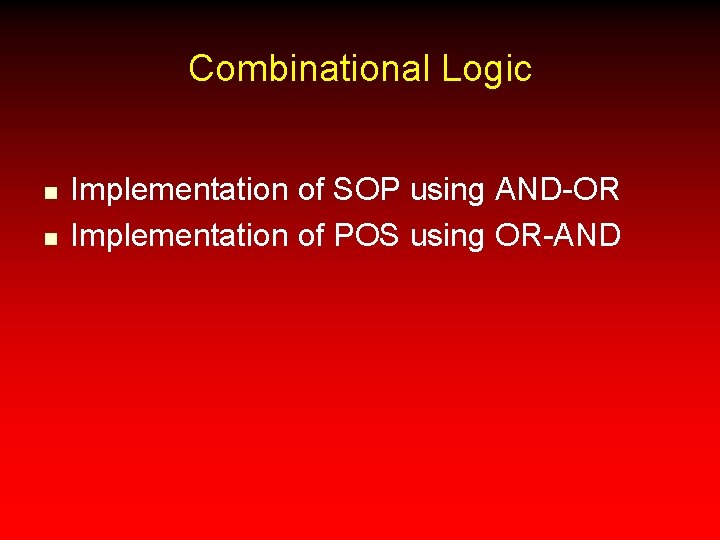 Combinational Logic

- Implementation of SOP using AND-OR
- Implementation of POS using OR-AND